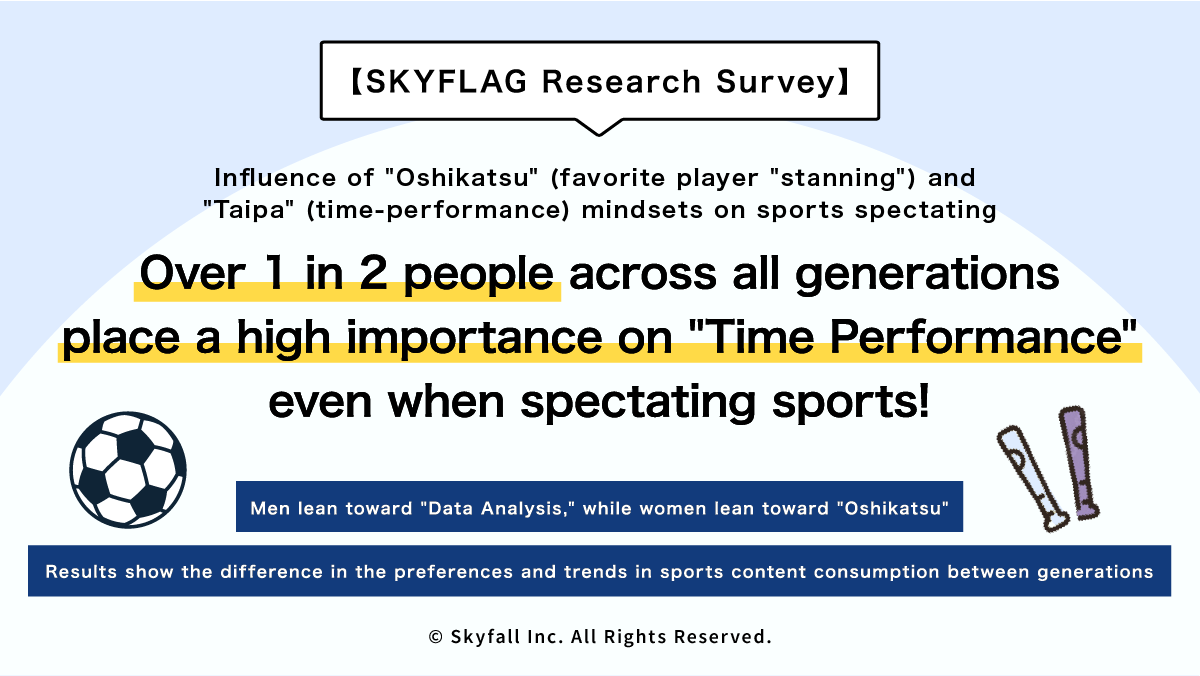 【SKYFLAG Research Survey】

Influence of "Oshikatsu" (favorite player "stanning") and "Taipa" (time-performance) mindsets on sports spectating

Over 1 in 2 people across all generations place a high importance on "Time Performance" even when spectating sports!

Men lean toward "Data Analysis," while women lean toward "Oshikatsu"

Results show the difference in the preferences and trends in sports content consumption between generations

© Skyfall Inc. All Rights Reserved.